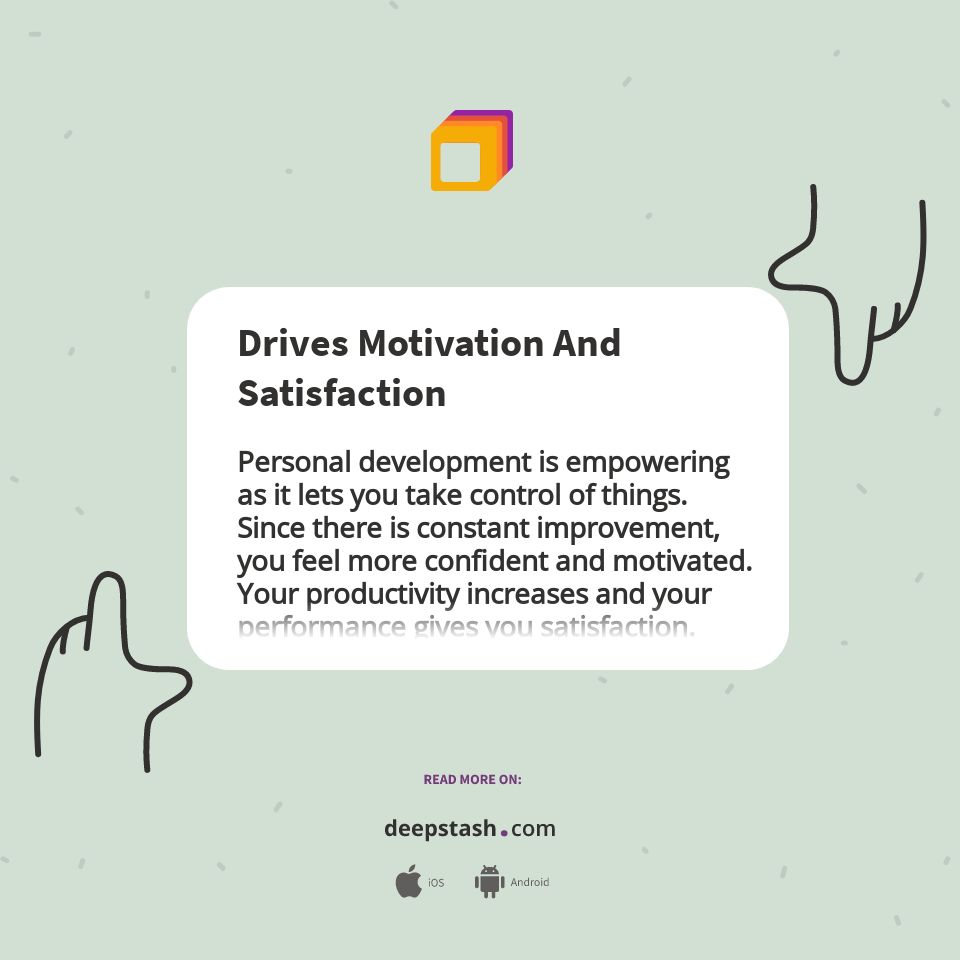 Drives Motivation And Satisfaction

Personal development is empowering as it lets you take control of things. Since there is constant improvement, you feel more confident and motivated. Your productivity increases and your performance gives you satisfaction.

READ MORE ON:

deepstash.com

iOS Android